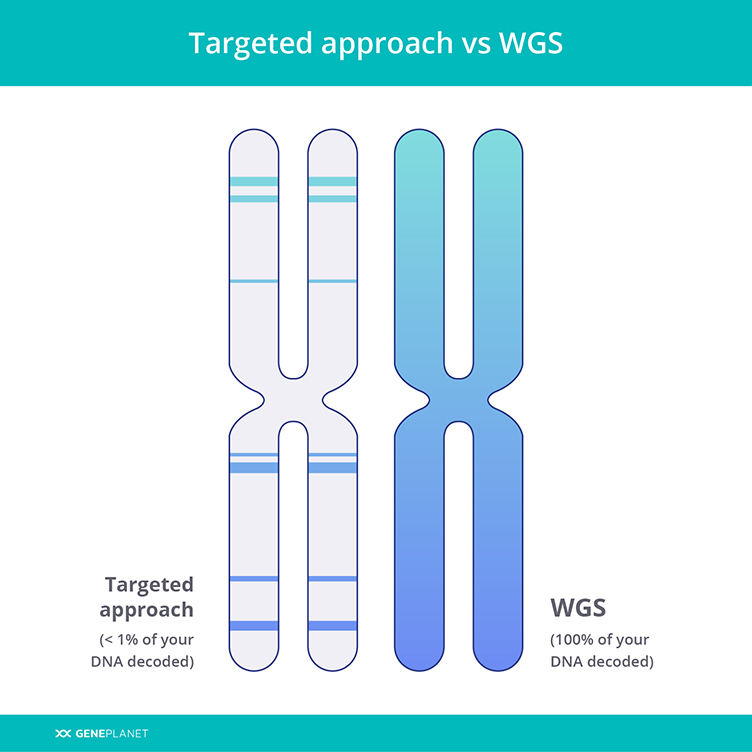 Targeted approach vs WGS

Targeted approach
(< 1% of your DNA decoded)

WGS
(100% of your DNA decoded)

GENEPLANET